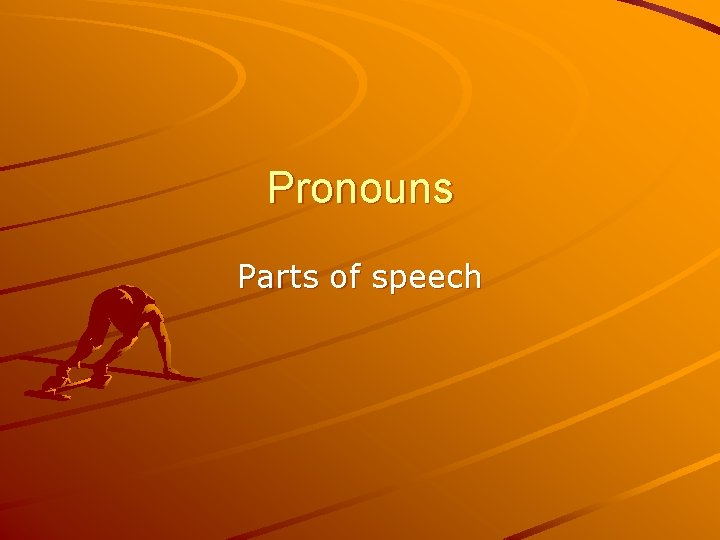 Pronouns

Parts of speech